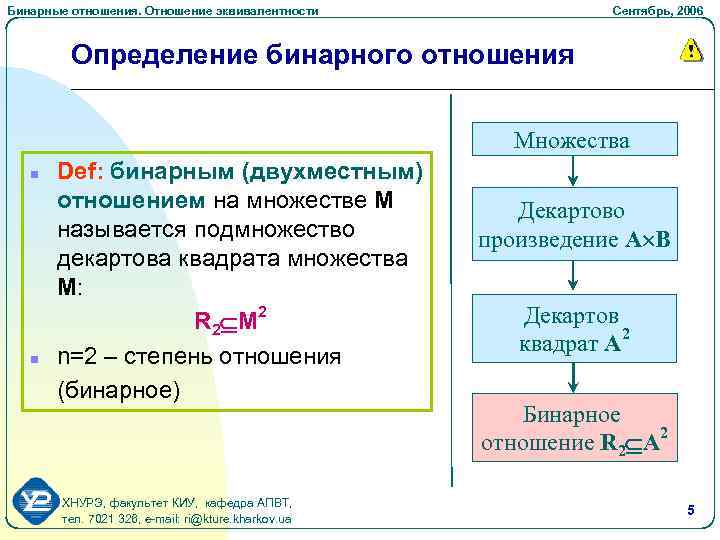 Бинарные отношения. Отношение эквивалентности

Сентябрь, 2006

Определение бинарного отношения

Def: бинарным (двухместным) отношением на множестве M называется подмножество декартова квадрата множества M:

$R_2 \subseteq M^2$

n=2 – степень отношения (бинарное)

Множества

Декартово произведение $A \times B$

Декартов квадрат $A^2$

Бинарное отношение $R_2 \subseteq A^2$

ХНУРЭ, факультет КИУ, кафедра АПВТ, тел. 7021 326, e-mail: ri@kture.kharkov.ua

5